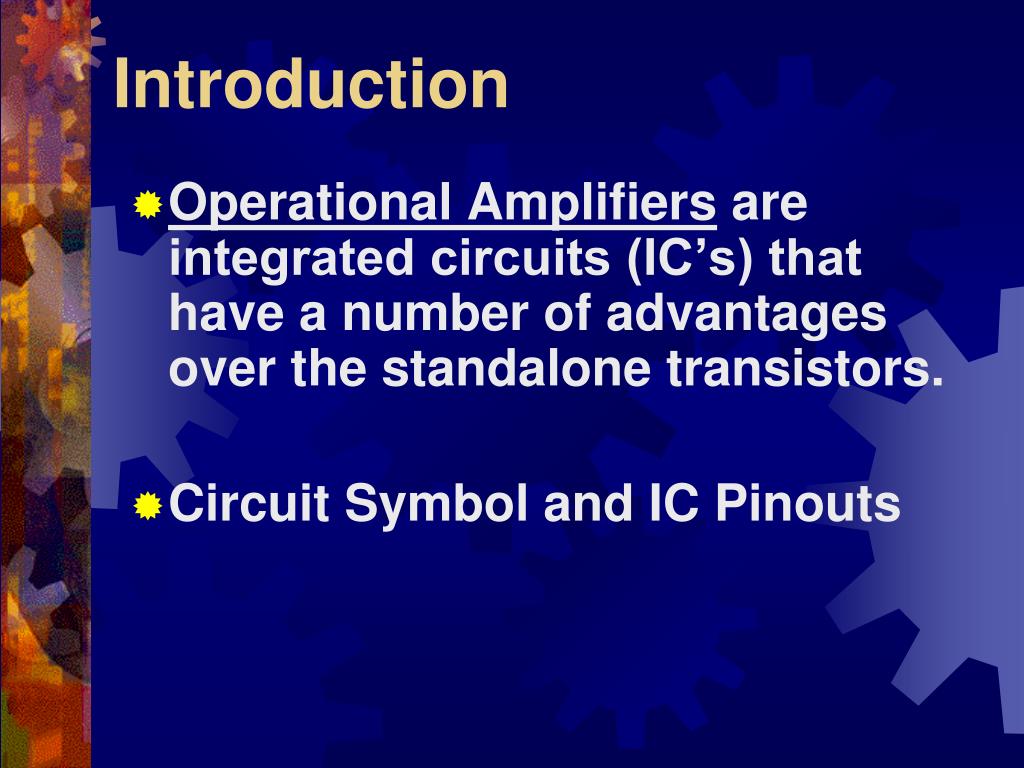 Introduction

Operational Amplifiers are integrated circuits (IC’s) that have a number of advantages over the standalone transistors.

Circuit Symbol and IC Pinouts